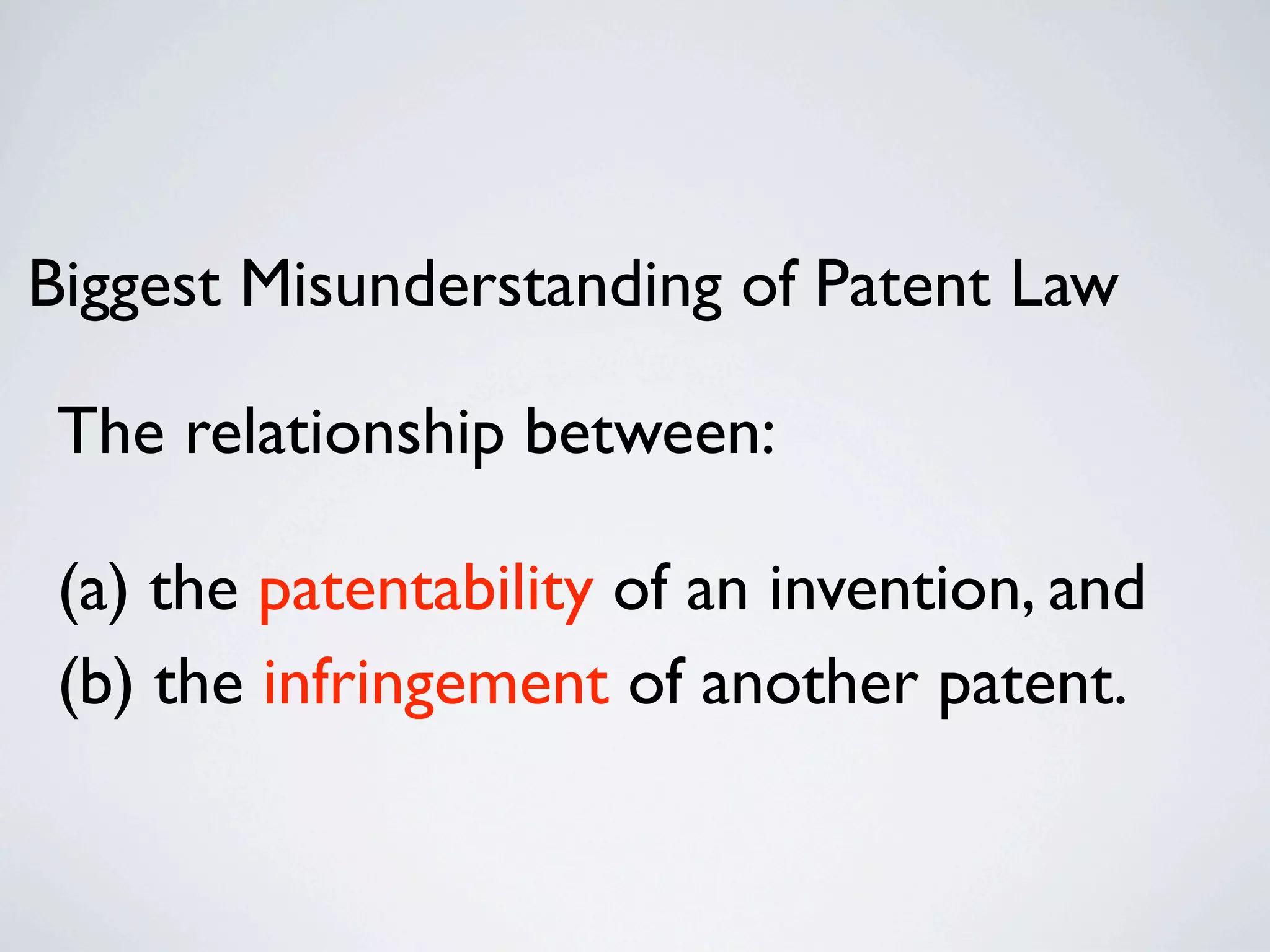 Biggest Misunderstanding of Patent Law

The relationship between:

(a) the patentability of an invention, and
(b) the infringement of another patent.